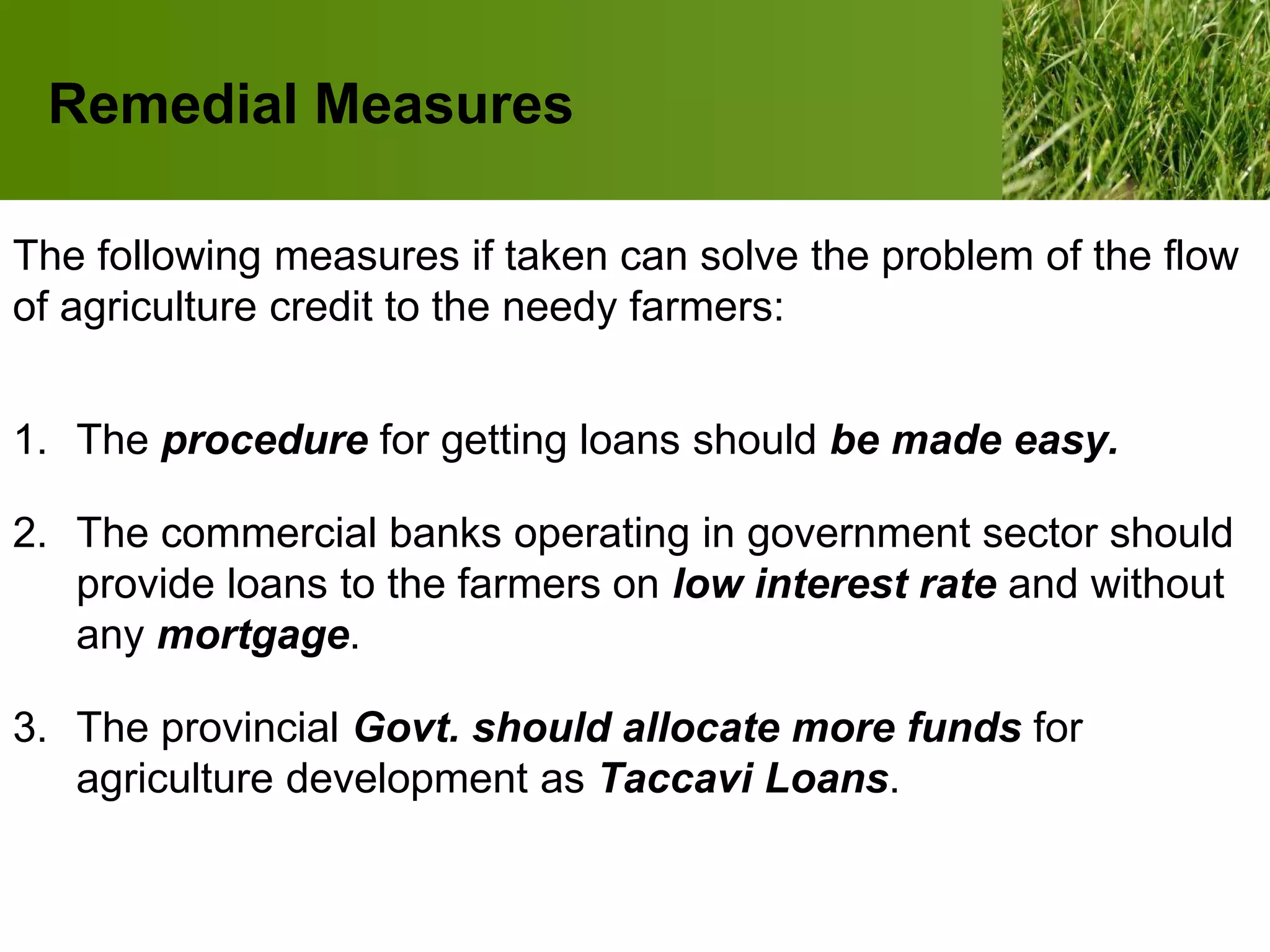 Remedial Measures

The following measures if taken can solve the problem of the flow of agriculture credit to the needy farmers:

1. The procedure for getting loans should be made easy.

2. The commercial banks operating in government sector should provide loans to the farmers on low interest rate and without any mortgage.

3. The provincial Govt. should allocate more funds for agriculture development as Taccavi Loans.